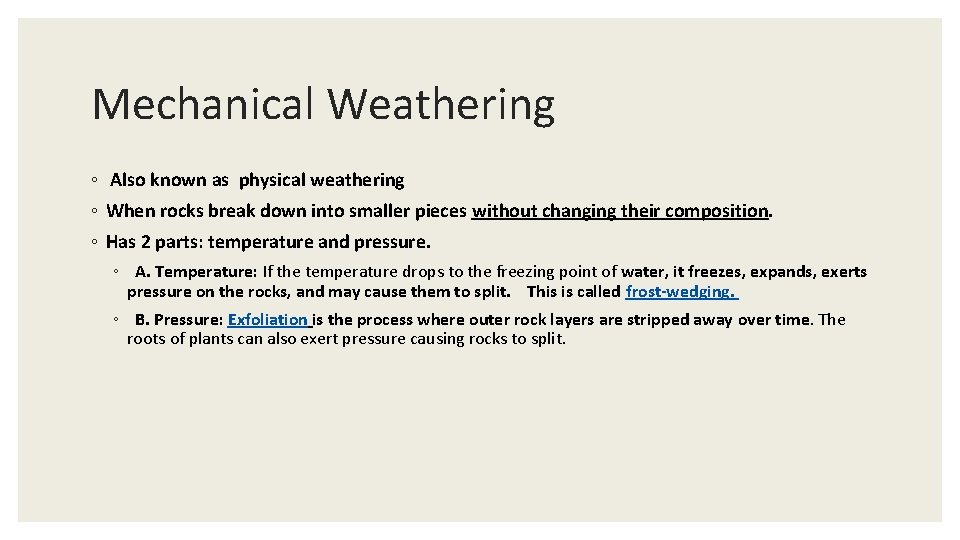 Mechanical Weathering

◦ Also known as physical weathering

◦ When rocks break down into smaller pieces without changing their composition.

◦ Has 2 parts: temperature and pressure.

◦ A. Temperature: If the temperature drops to the freezing point of water, it freezes, expands, exerts pressure on the rocks, and may cause them to split. This is called frost-wedging.

◦ B. Pressure: Exfoliation is the process where outer rock layers are stripped away over time. The roots of plants can also exert pressure causing rocks to split.